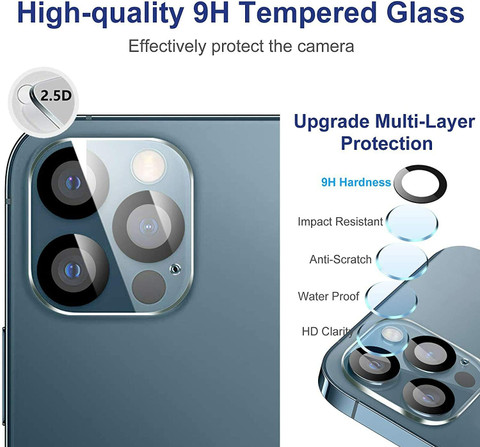 High-quality 9H Tempered Glass

Effectively protect the camera

2.5D

Upgrade Multi-Layer Protection

9H Hardness

Impact Resistant

Anti-Scratch

Water Proof

HD Clarity